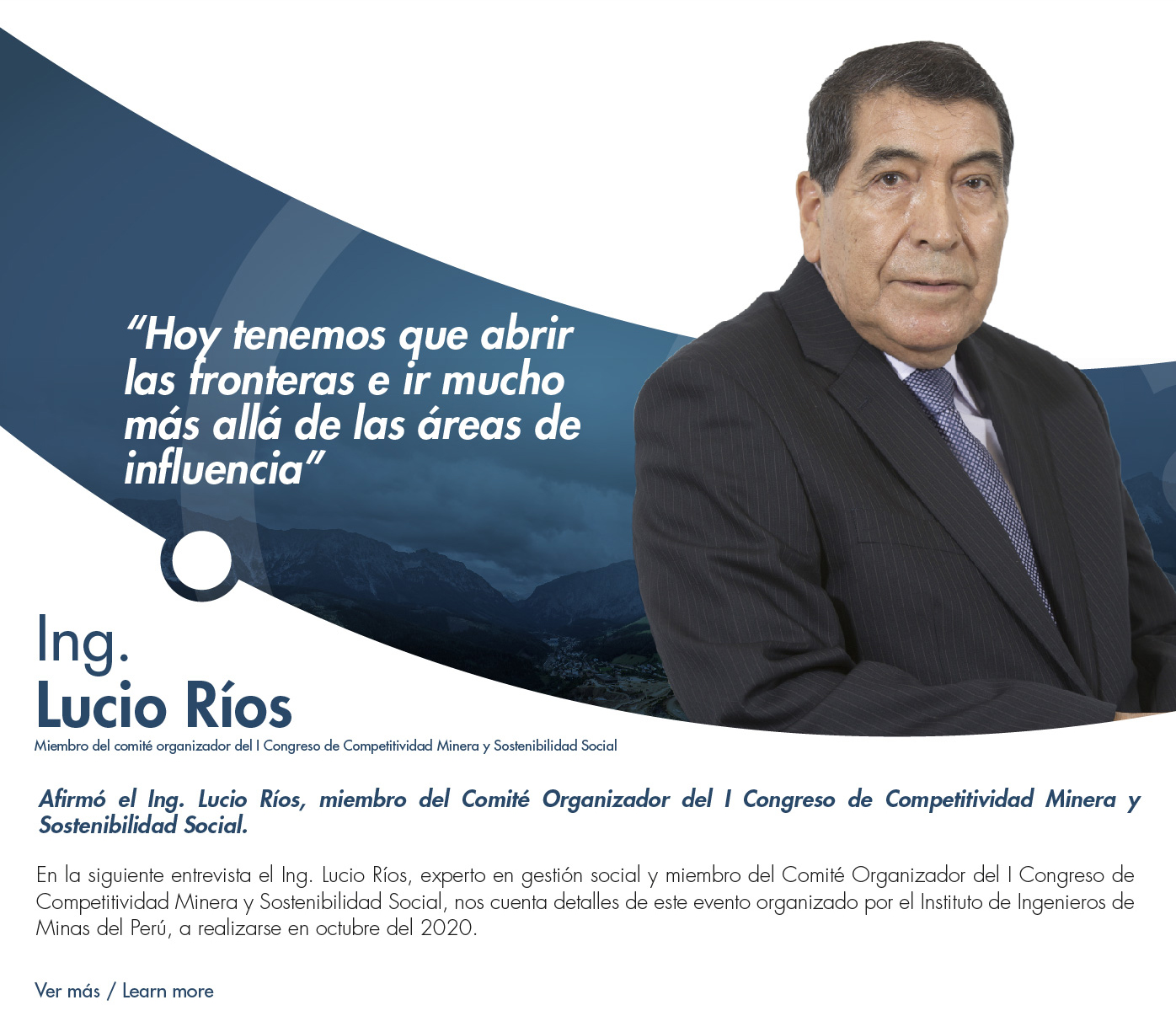 “Hoy tenemos que abrir las fronteras e ir mucho más allá de las áreas de influencia”

Ing.
Lucio Ríos
Miembro del comité organizador del I Congreso de Competitividad Minera y Sostenibilidad Social

Afirmó el Ing. Lucio Ríos, miembro del Comité Organizador del I Congreso de Competitividad Minera y Sostenibilidad Social.

En la siguiente entrevista el Ing. Lucio Ríos, experto en gestión social y miembro del Comité Organizador del I Congreso de Competitividad Minera y Sostenibilidad Social, nos cuenta detalles de este evento organizado por el Instituto de Ingenieros de Minas del Perú, a realizarse en octubre del 2020.

Ver más / Learn more